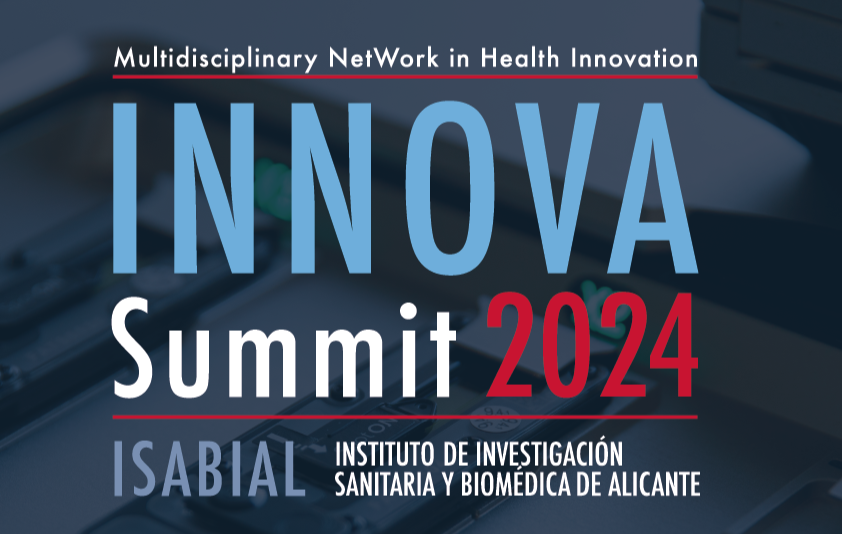 Multidisciplinary NetWork in Health Innovation

INNOVA

Summit 2024

ISABIAL INSTITUTO DE INVESTIGACIÓN SANITARIA Y BIOMÉDICA DE ALICANTE